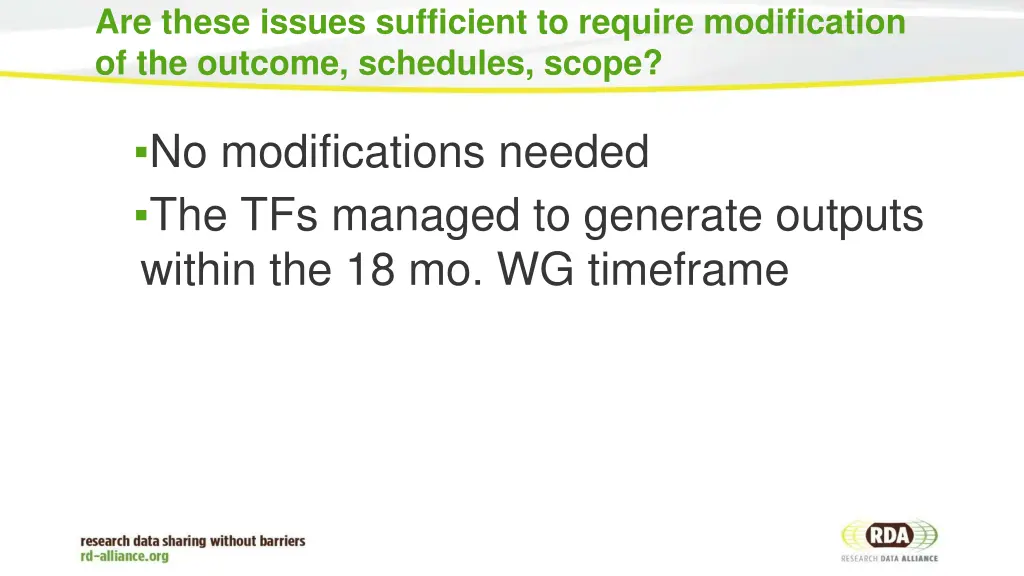 Are these issues sufficient to require modification of the outcome, schedules, scope?

▪No modifications needed
▪The TFs managed to generate outputs within the 18 mo. WG timeframe

research data sharing without barriers
rd-alliance.org

RDA
RESEARCH DATA ALLIANCE